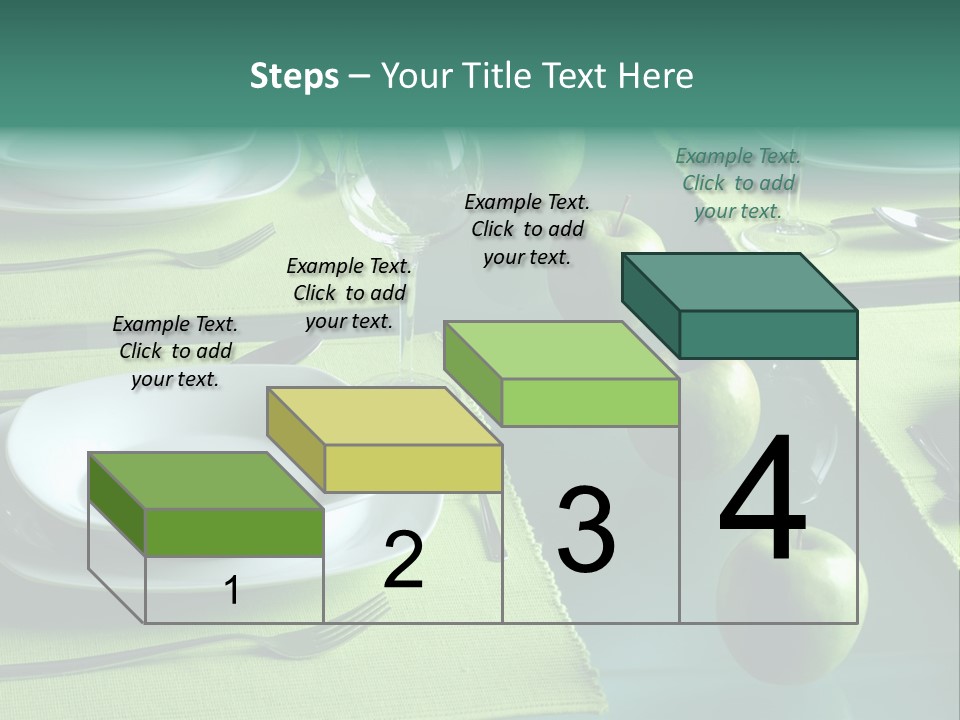 Steps – Your Title Text Here

Example Text. Click to add your text.

Example Text. Click to add your text.

Example Text. Click to add your text.

Example Text. Click to add your text.

1

2

3

4